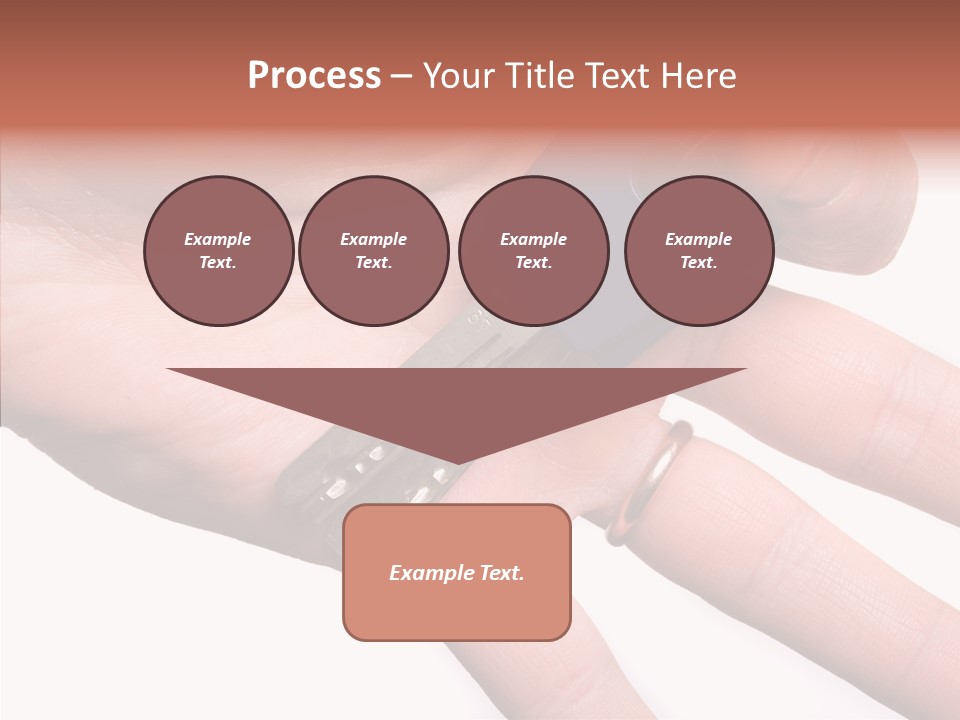 Process – Your Title Text Here

Example Text.

Example Text.

Example Text.

Example Text.

Example Text.